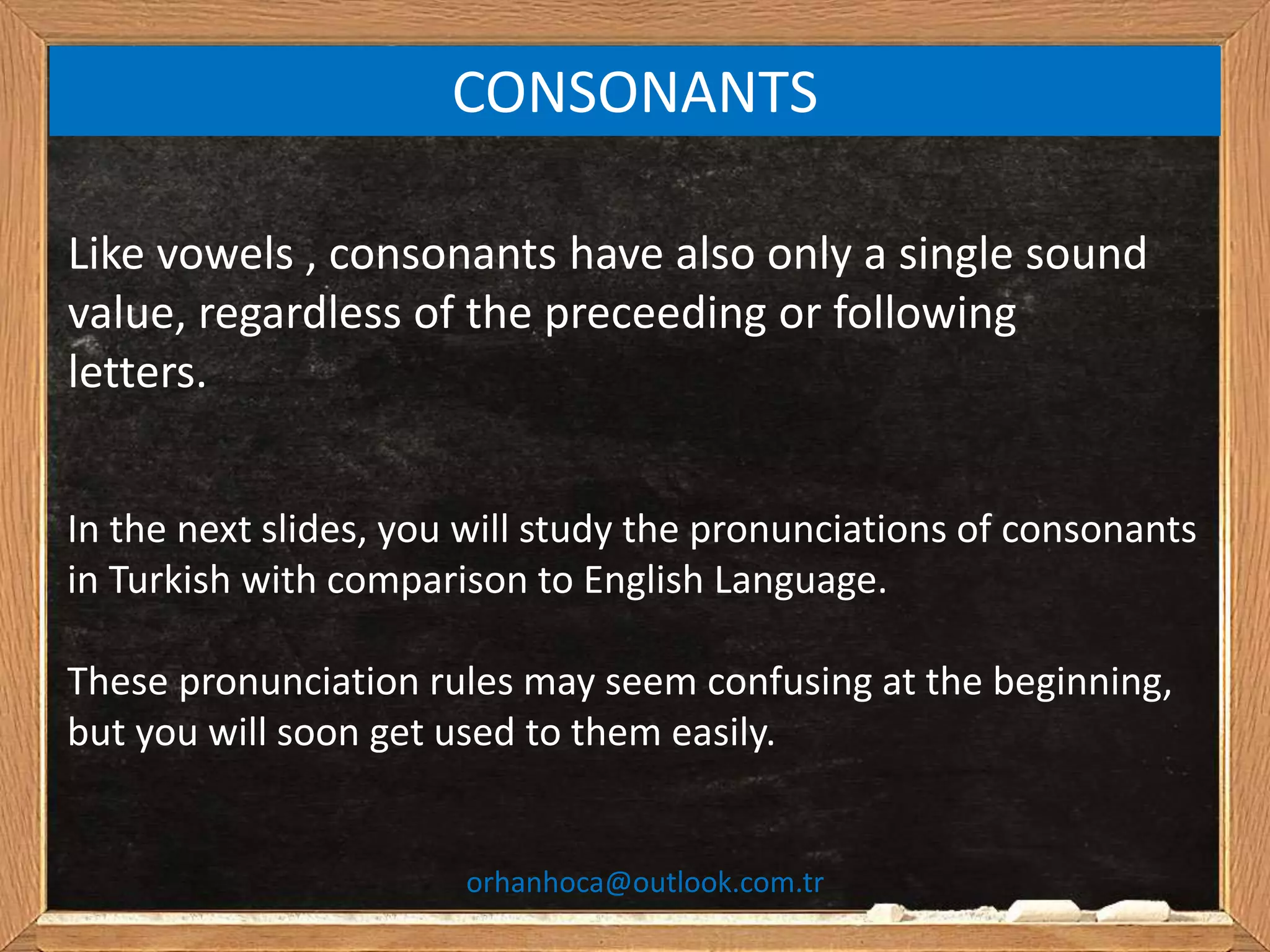 CONSONANTS

Like vowels , consonants have also only a single sound value, regardless of the preceeding or following letters.

In the next slides, you will study the pronunciations of consonants in Turkish with comparison to English Language.

These pronunciation rules may seem confusing at the beginning, but you will soon get used to them easily.

orhanhoca@outlook.com.tr